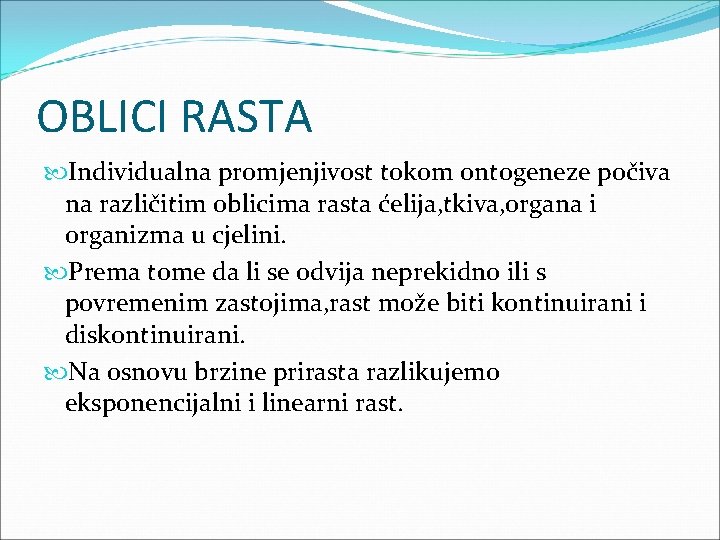 OBLICI RASTA

Individualna promjenjivost tokom ontogeneze počiva na različitim oblicima rasta ćelija,tkiva,organa i organizma u cjelini.

Prema tome da li se odvija neprekidno ili s povremenim zastojima,rast može biti kontinuirani i diskontinuirani.

Na osnovu brzine prirasta razlikujemo eksponencijalni i linearni rast.